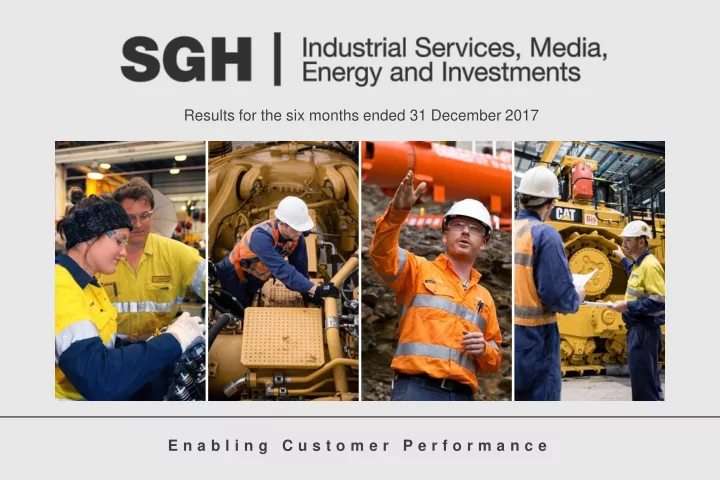 SGH | Industrial Services, Media, Energy and Investments

Results for the six months ended 31 December 2017

CAT

Enabling Customer Performance